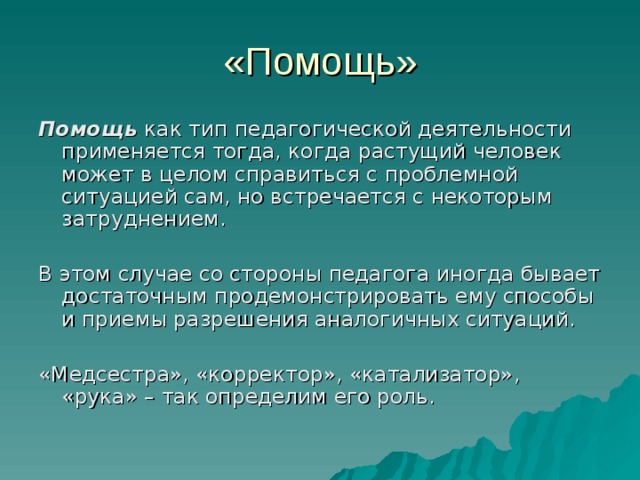 «Помощь»

Помощь как тип педагогической деятельности применяется тогда, когда растущий человек может в целом справиться с проблемной ситуацией сам, но встречается с некоторым затруднением.

В этом случае со стороны педагога иногда бывает достаточным продемонстрировать ему способы и приемы разрешения аналогичных ситуаций.

«Медсестра», «корректор», «катализатор», «рука» – так определим его роль.